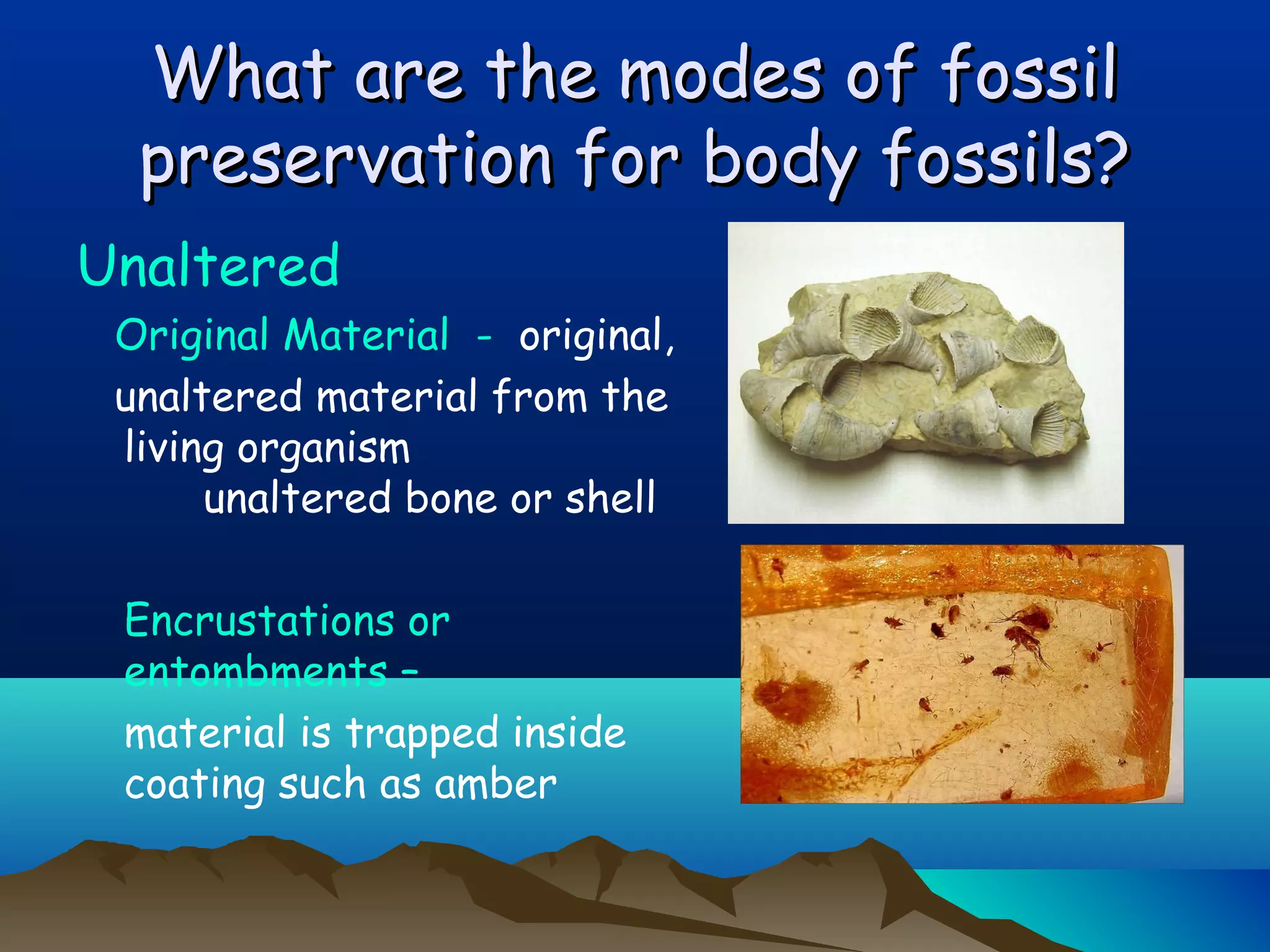 What are the modes of fossil preservation for body fossils?

Unaltered

Original Material - original, unaltered material from the living organism

unaltered bone or shell

Encrustations or entombments –

material is trapped inside coating such as amber